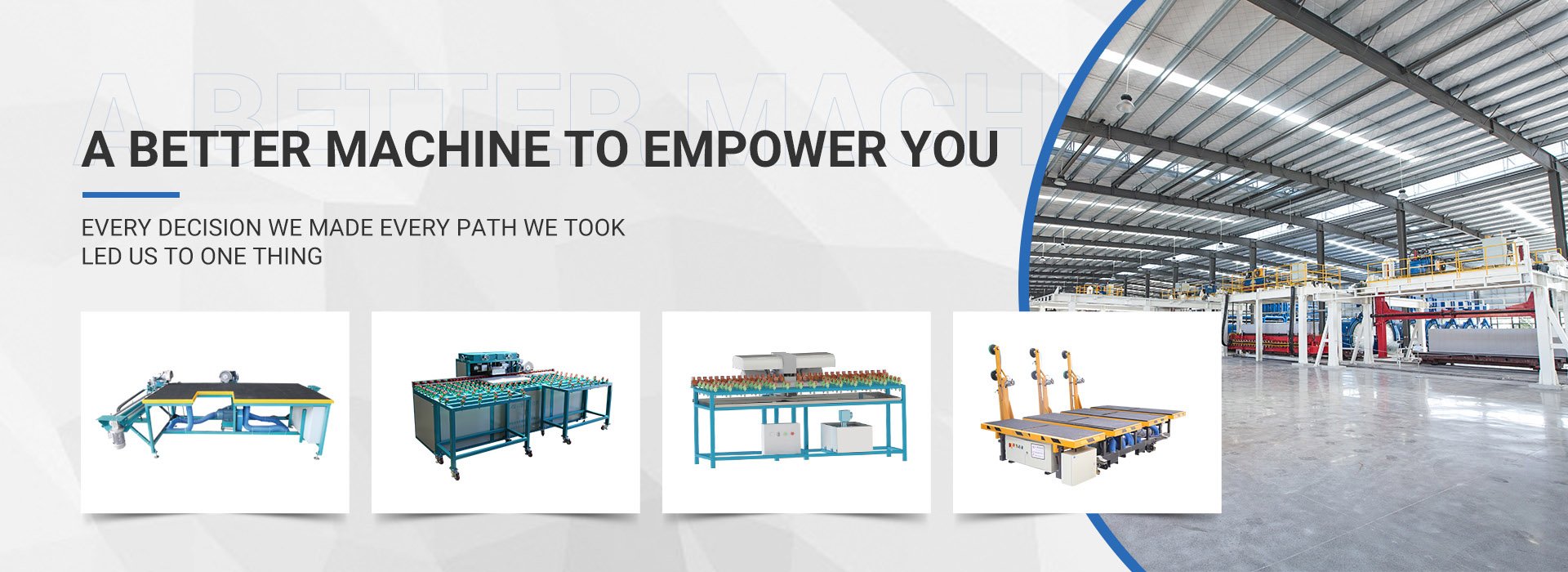 A BETTER MACH

A BETTER MACHINE TO EMPOWER YOU

EVERY DECISION WE MADE EVERY PATH WE TOOK LED US TO ONE THING